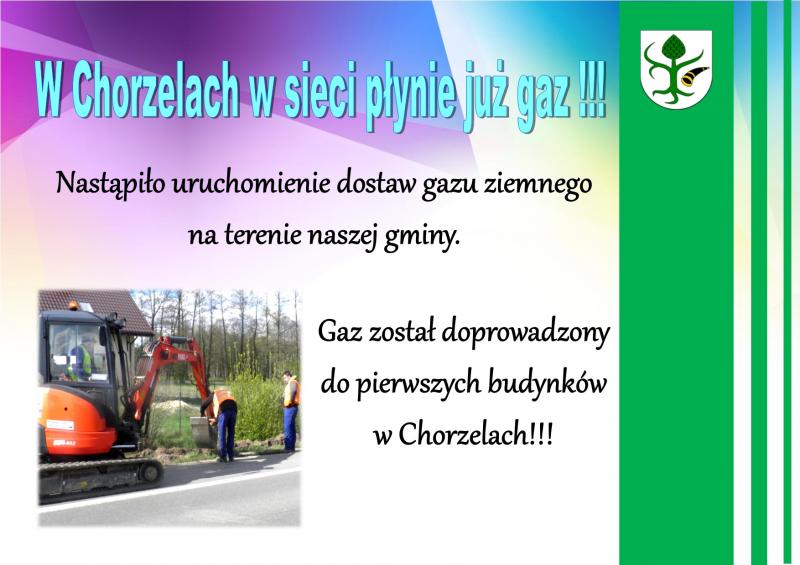 W Chorzelach w sieci płynie już gaz !!!

Nastąpiło uruchomienie dostaw gazu ziemnego na terenie naszej gminy.

Gaz został doprowadzony do pierwszych budynków w Chorzelach!!!